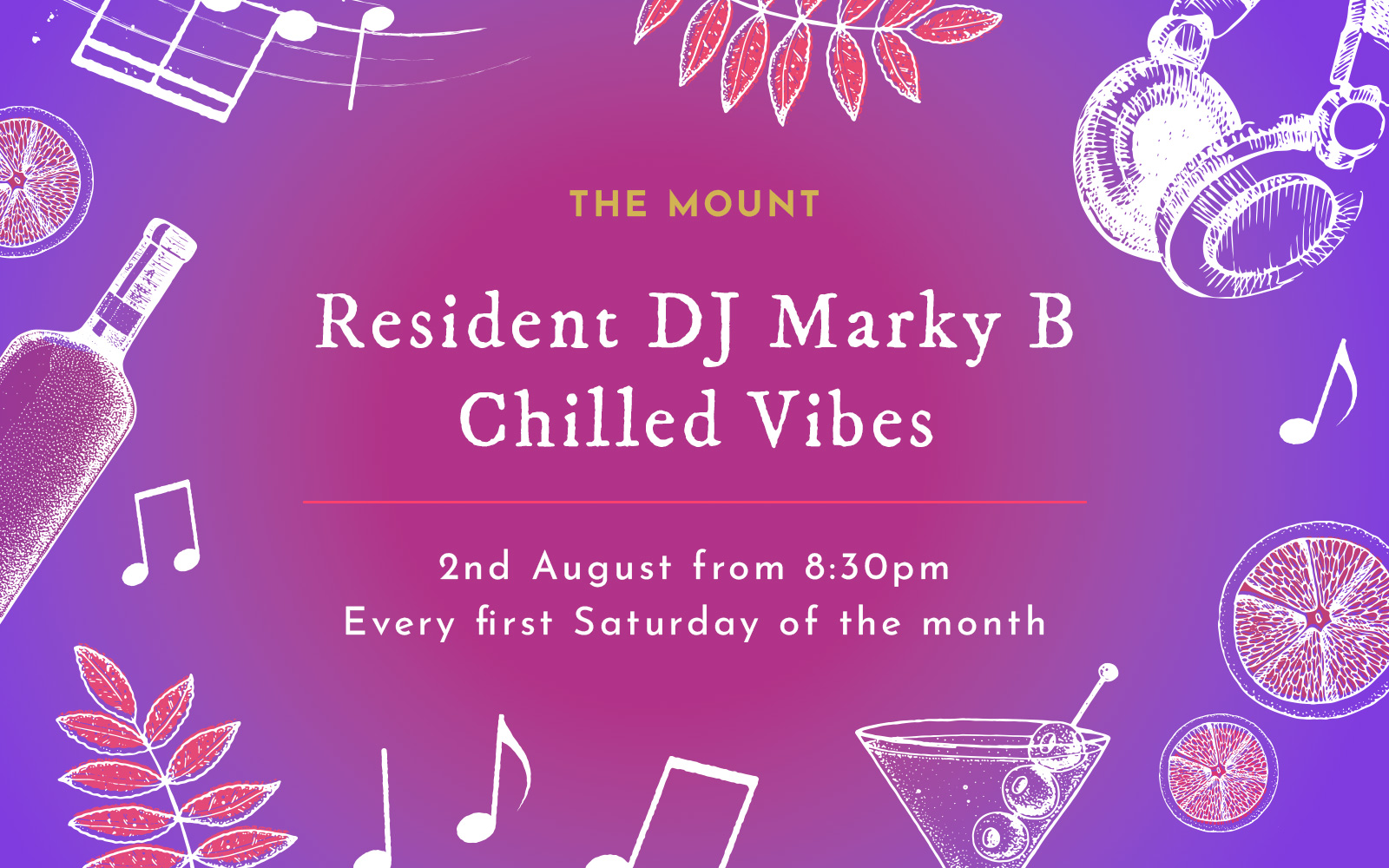 THE MOUNT

Resident DJ Marky B
Chilled Vibes

2nd August from 8:30pm
Every first Saturday of the month